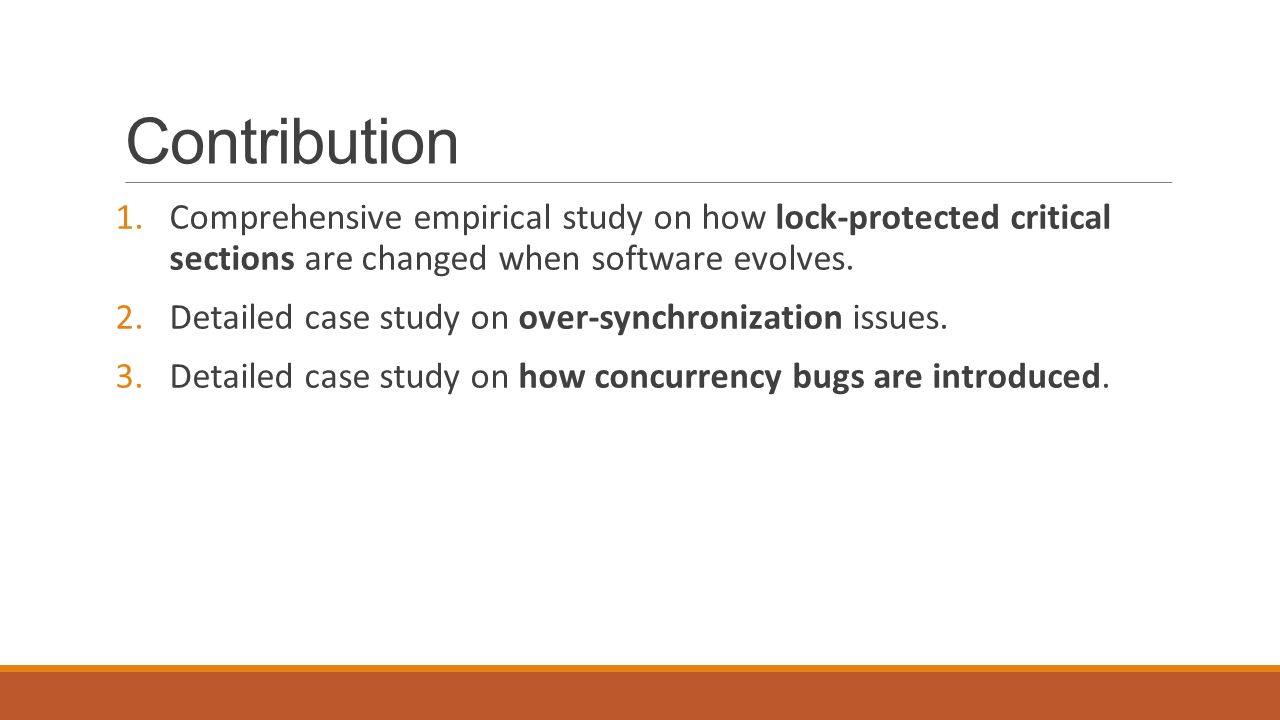 Contribution

1. Comprehensive empirical study on how lock-protected critical sections are changed when software evolves.
2. Detailed case study on over-synchronization issues.
3. Detailed case study on how concurrency bugs are introduced.